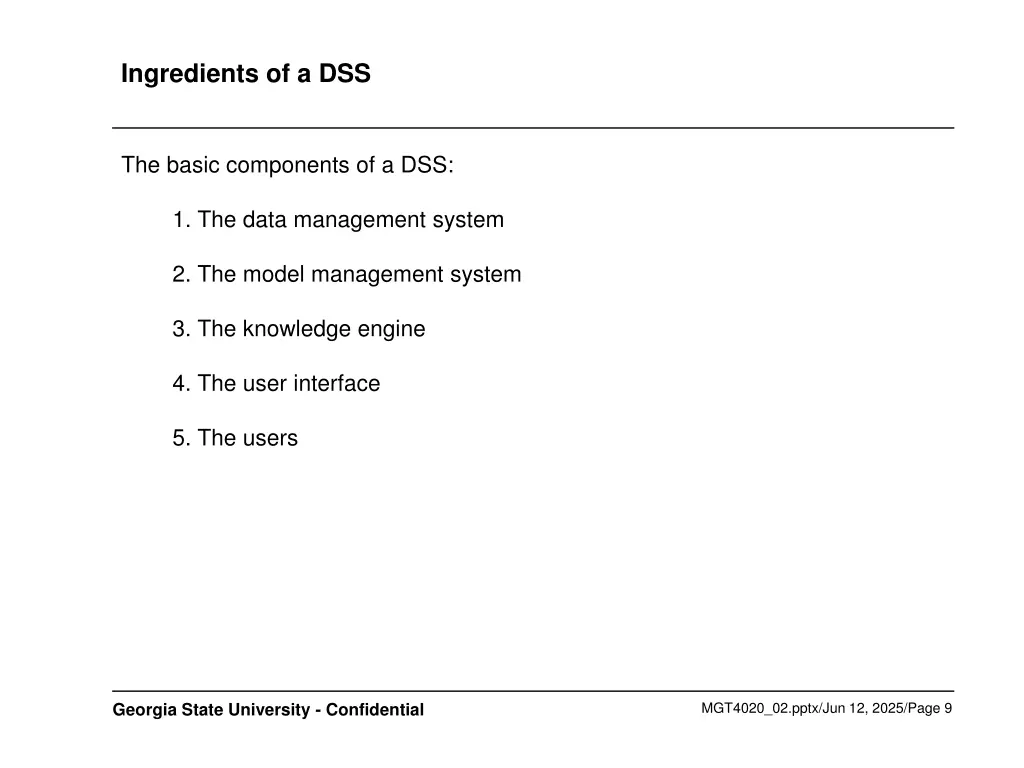 Ingredients of a DSS

The basic components of a DSS:

1. The data management system

2. The model management system

3. The knowledge engine

4. The user interface

5. The users

Georgia State University - Confidential

MGT4020_02.pptx/Jun 12, 2025/Page 9